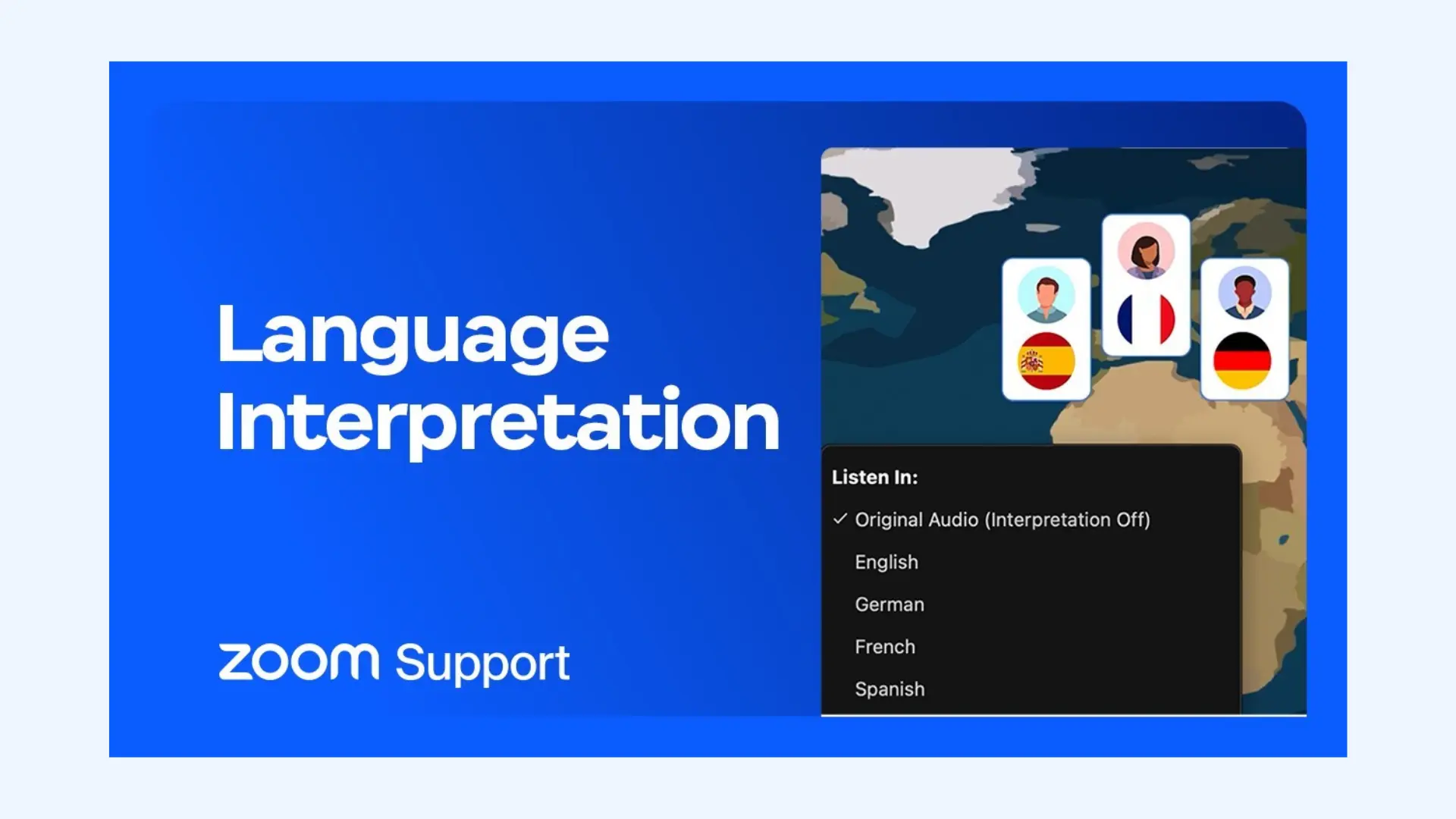 Language Interpretation

zoom Support

Listen In:

✓ Original Audio (Interpretation Off)

English

German

French

Spanish